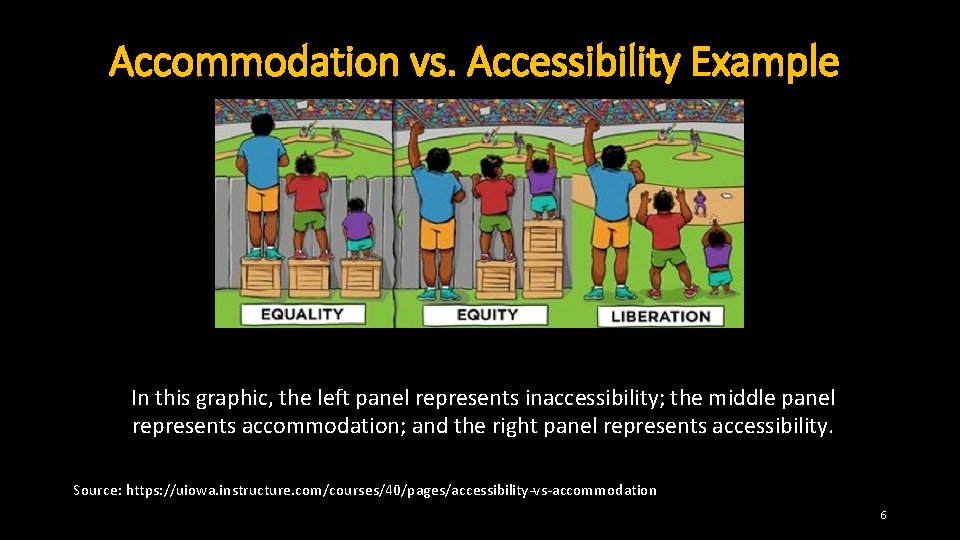 Accommodation vs. Accessibility Example

EQUALITY

EQUITY

LIBERATION

In this graphic, the left panel represents inaccessibility; the middle panel represents accommodation; and the right panel represents accessibility.

Source: https://uiowa.instructure.com/courses/40/pages/accessibility-vs-accommodation

6